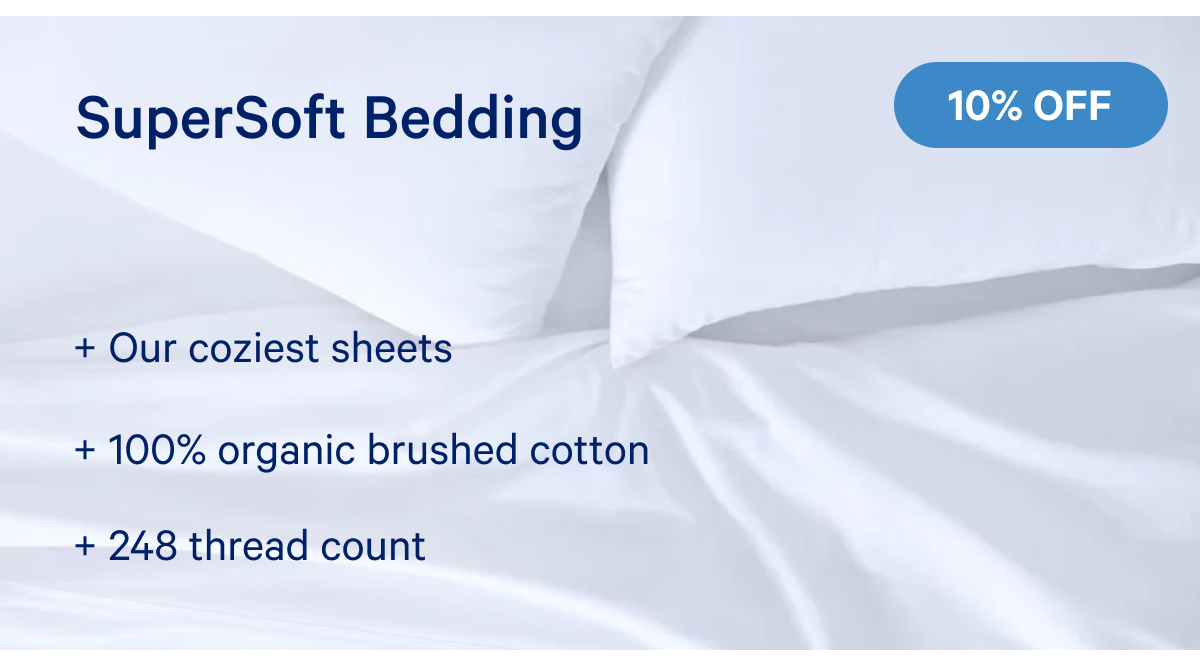 SuperSoft Bedding

10% OFF

+ Our coziest sheets

+ 100% organic brushed cotton

+ 248 thread count